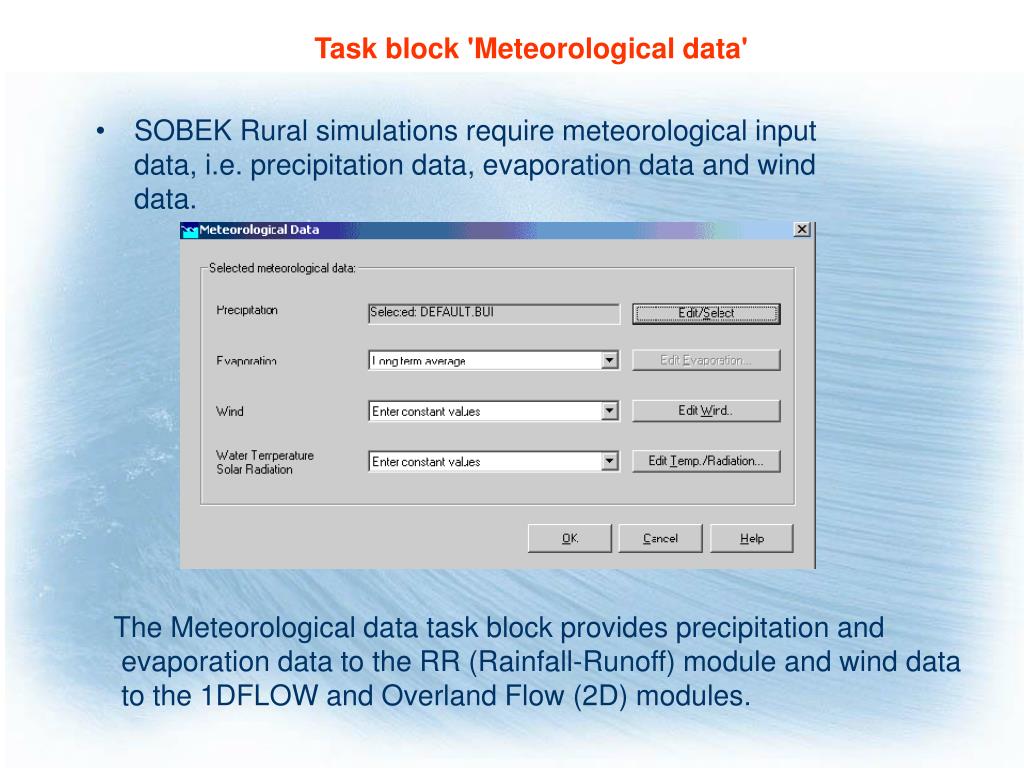 Task block 'Meteorological data'

• SOBEK Rural simulations require meteorological input data, i.e. precipitation data, evaporation data and wind data.

Meteorological Data

Selected meteorological data:

Precipitation
Selected: DEFAULT.BUI
Edit/Select

Evaporation
Long term average
Edit Evaporation...

Wind
Enter constant values
Edit Wind..

Water Temperature
Solar Radiation
Enter constant values
Edit Temp./Radiation...

OK
Cancel
Help

The Meteorological data task block provides precipitation and evaporation data to the RR (Rainfall-Runoff) module and wind data to the 1DFLOW and Overland Flow (2D) modules.